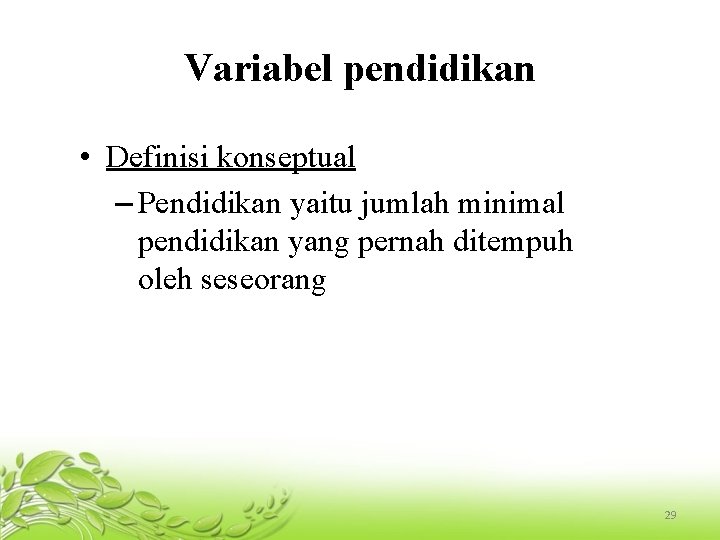 Variabel pendidikan

• Definisi konseptual

– Pendidikan yaitu jumlah minimal pendidikan yang pernah ditempuh oleh seseorang

29